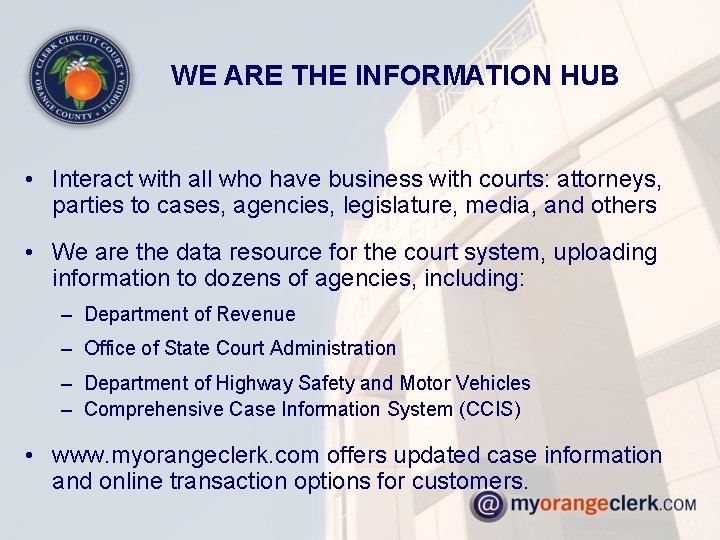 CLERK CIRCUIT COURT
ORANGE COUNTY • FLORIDA

WE ARE THE INFORMATION HUB

• Interact with all who have business with courts: attorneys, parties to cases, agencies, legislature, media, and others

• We are the data resource for the court system, uploading information to dozens of agencies, including:
– Department of Revenue
– Office of State Court Administration
– Department of Highway Safety and Motor Vehicles
– Comprehensive Case Information System (CCIS)

• www.myorangeclerk.com offers updated case information and online transaction options for customers.

@ myorangeclerk.COM